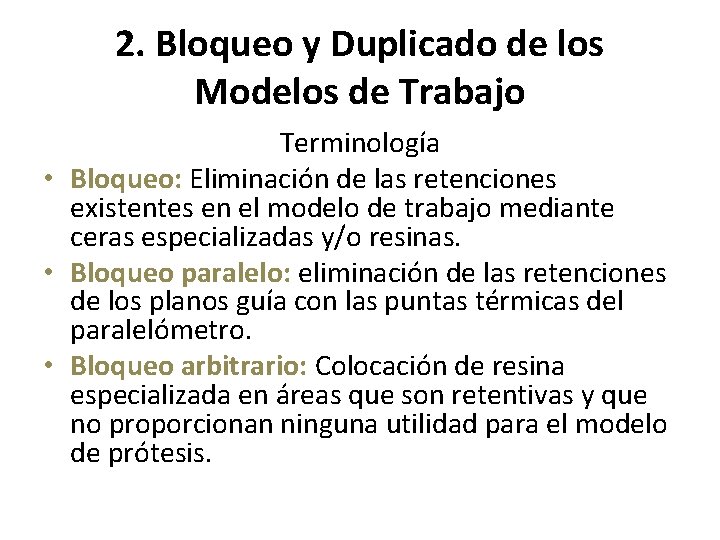 2. Bloqueo y Duplicado de los Modelos de Trabajo

Terminología

• Bloqueo: Eliminación de las retenciones existentes en el modelo de trabajo mediante ceras especializadas y/o resinas.
• Bloqueo paralelo: eliminación de las retenciones de los planos guía con las puntas térmicas del paralelómetro.
• Bloqueo arbitrario: Colocación de resina especializada en áreas que son retentivas y que no proporcionan ninguna utilidad para el modelo de prótesis.